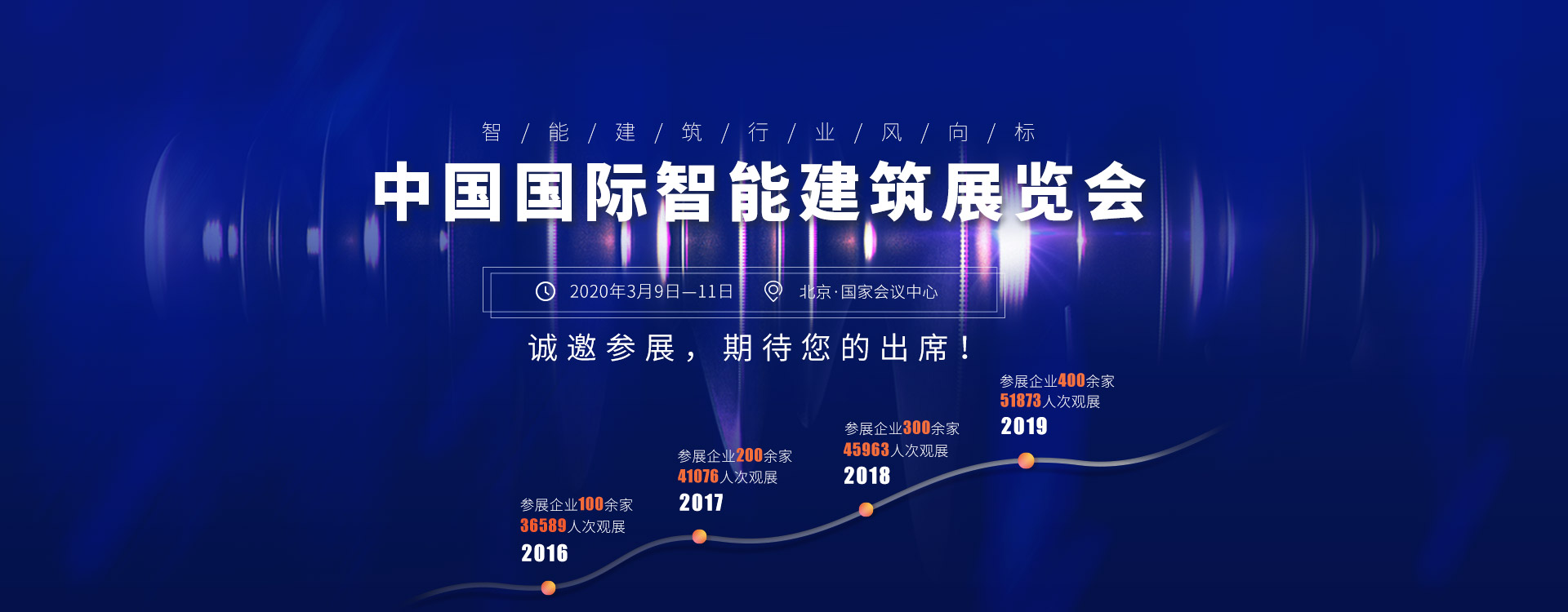 智 / 能 / 建 / 筑 / 行 / 业 / 风 / 向 / 标

中国国际智能建筑展览会

2020年3月9日—11日 北京·国家会议中心

诚邀参展，期待您的出席！

参展企业100余家
36589人次观展
2016

参展企业200余家
41076人次观展
2017

参展企业300余家
45963人次观展
2018

参展企业400余家
51873人次观展
2019